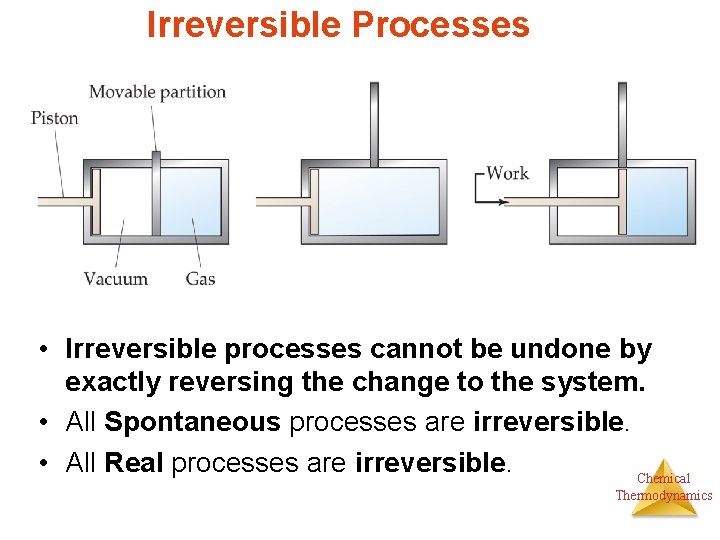 Irreversible Processes

Movable partition
Piston
Vacuum
Gas
Work

• Irreversible processes cannot be undone by exactly reversing the change to the system.
• All Spontaneous processes are irreversible.
• All Real processes are irreversible.

Chemical Thermodynamics